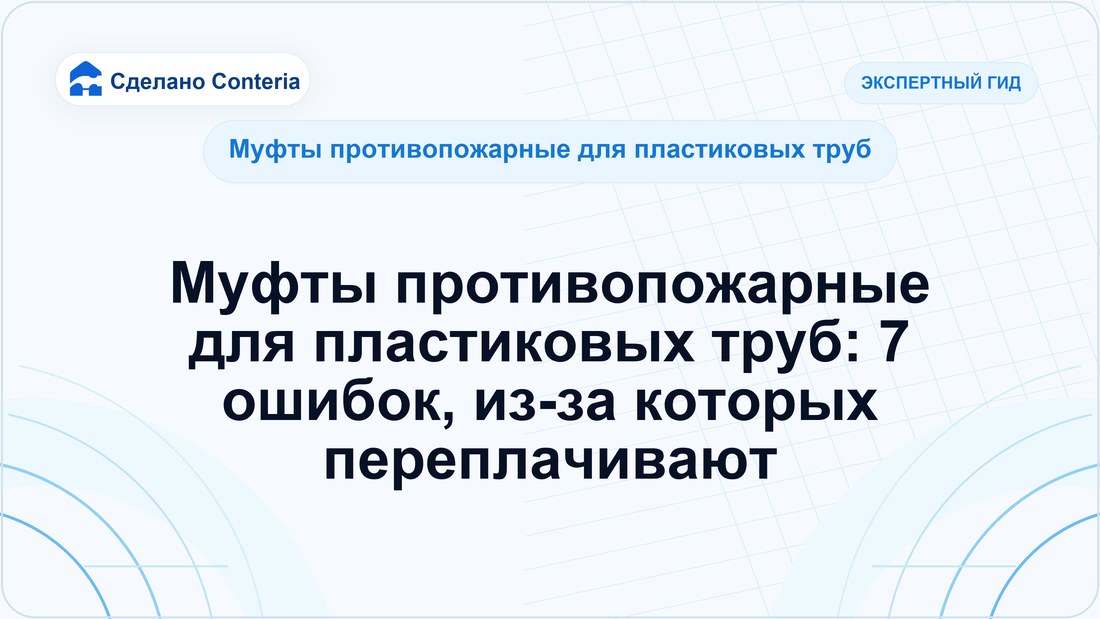 Сделано Conteria

ЭКСПЕРТНЫЙ ГИД

Муфты противопожарные для пластиковых труб

Муфты противопожарные для пластиковых труб: 7 ошибок, из-за которых переплачивают